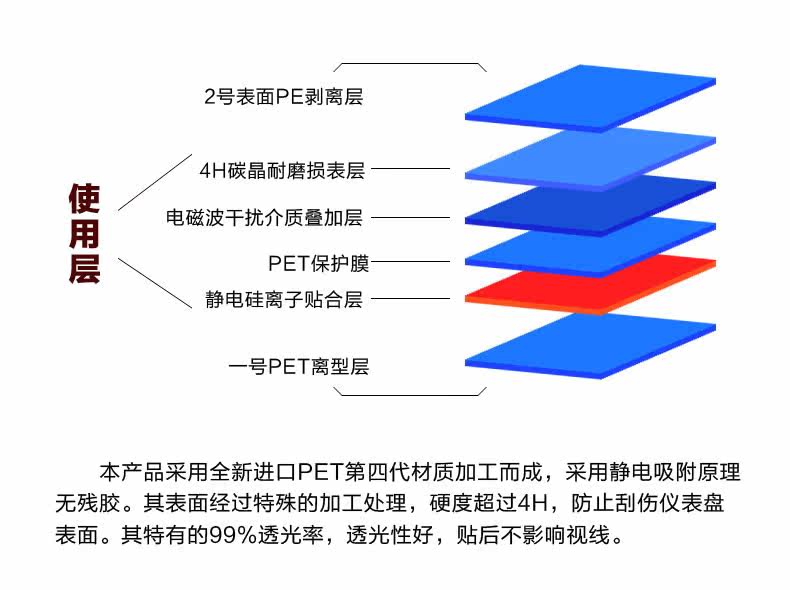 2号表面PE剥离层

使用层

4H碳晶耐磨损表层

电磁波干扰介质叠加层

PET保护膜

静电硅离子贴合层

一号PET离型层

本产品采用全新进口PET第四代材质加工而成，采用静电吸附原理无残胶。其表面经过特殊的加工处理，硬度超过4H，防止刮伤仪表盘表面。其特有的99%透光率，透光性好，贴后不影响视线。